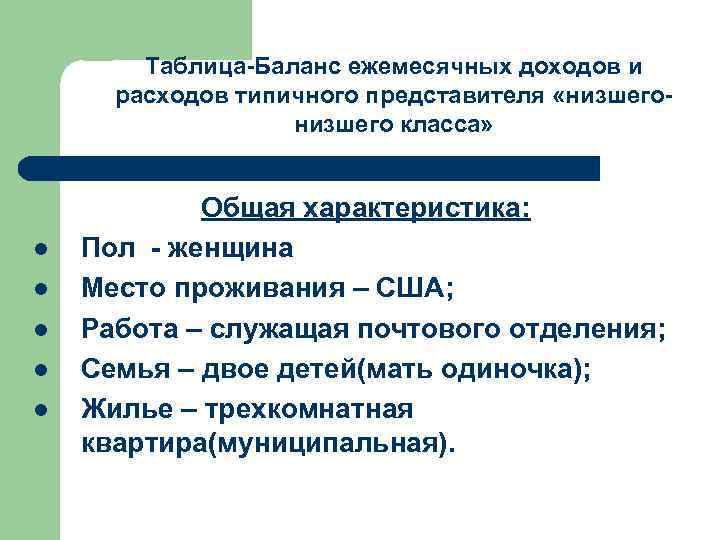 Таблица-Баланс ежемесячных доходов и расходов типичного представителя «низшего-низшего класса»

Общая характеристика:

- Пол - женщина
- Место проживания – США;
- Работа – служащая почтового отделения;
- Семья – двое детей(мать одиночка);
- Жилье – трехкомнатная квартира(муниципальная).